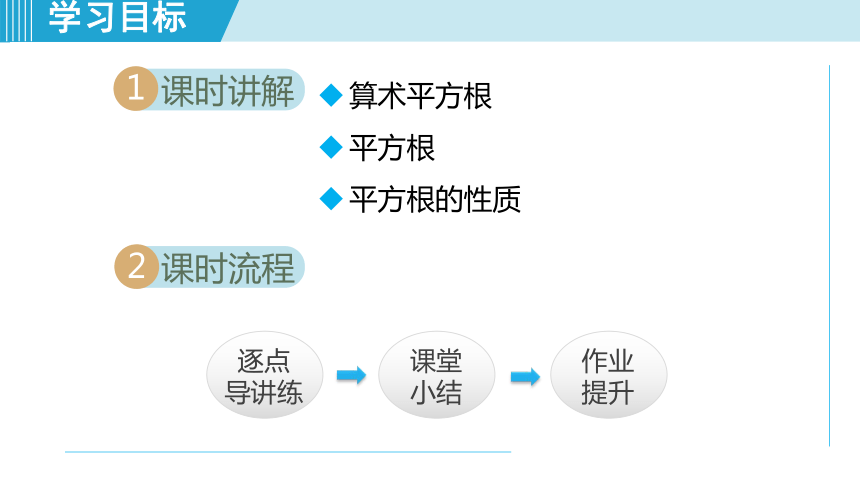 学习目标

1 课时讲解

◆ 算术平方根

◆ 平方根

◆ 平方根的性质

2 课时流程

逐点导讲练

课堂小结

作业提升